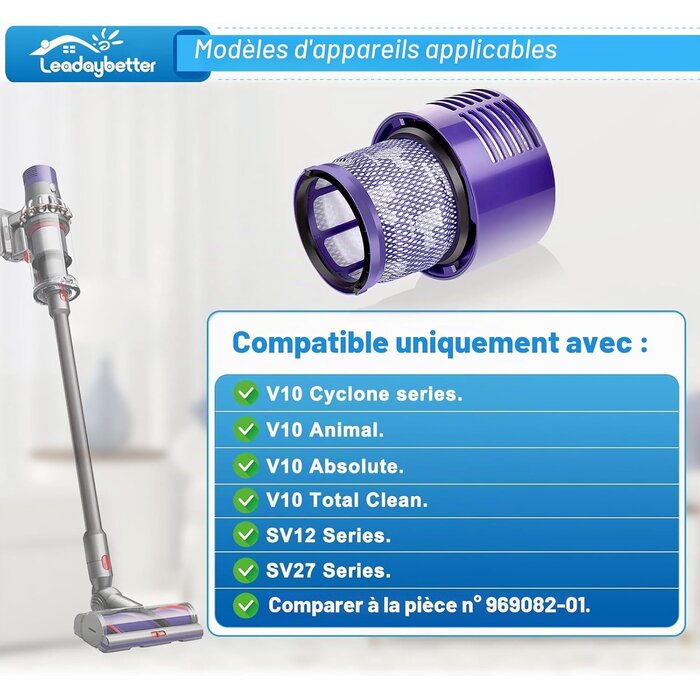 Leadaybetter

Modèles d'appareils applicables

Compatible uniquement avec :

V10 Cyclone series.

V10 Animal.

V10 Absolute.

V10 Total Clean.

SV12 Series.

SV27 Series.

Comparer à la pièce n° 969082-01.